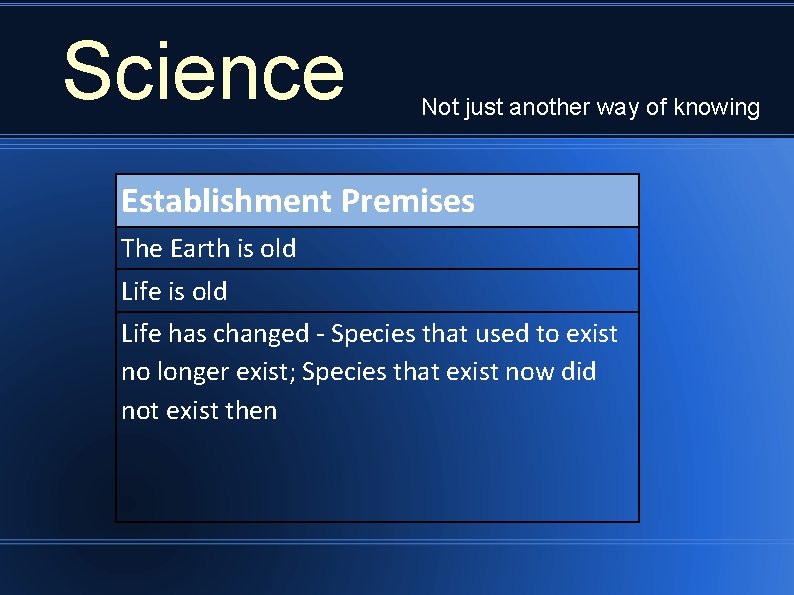 Science

Not just another way of knowing

| Establishment Premises |
|---|
| The Earth is old |
| Life is old |
| Life has changed - Species that used to exist no longer exist; Species that exist now did not exist then |